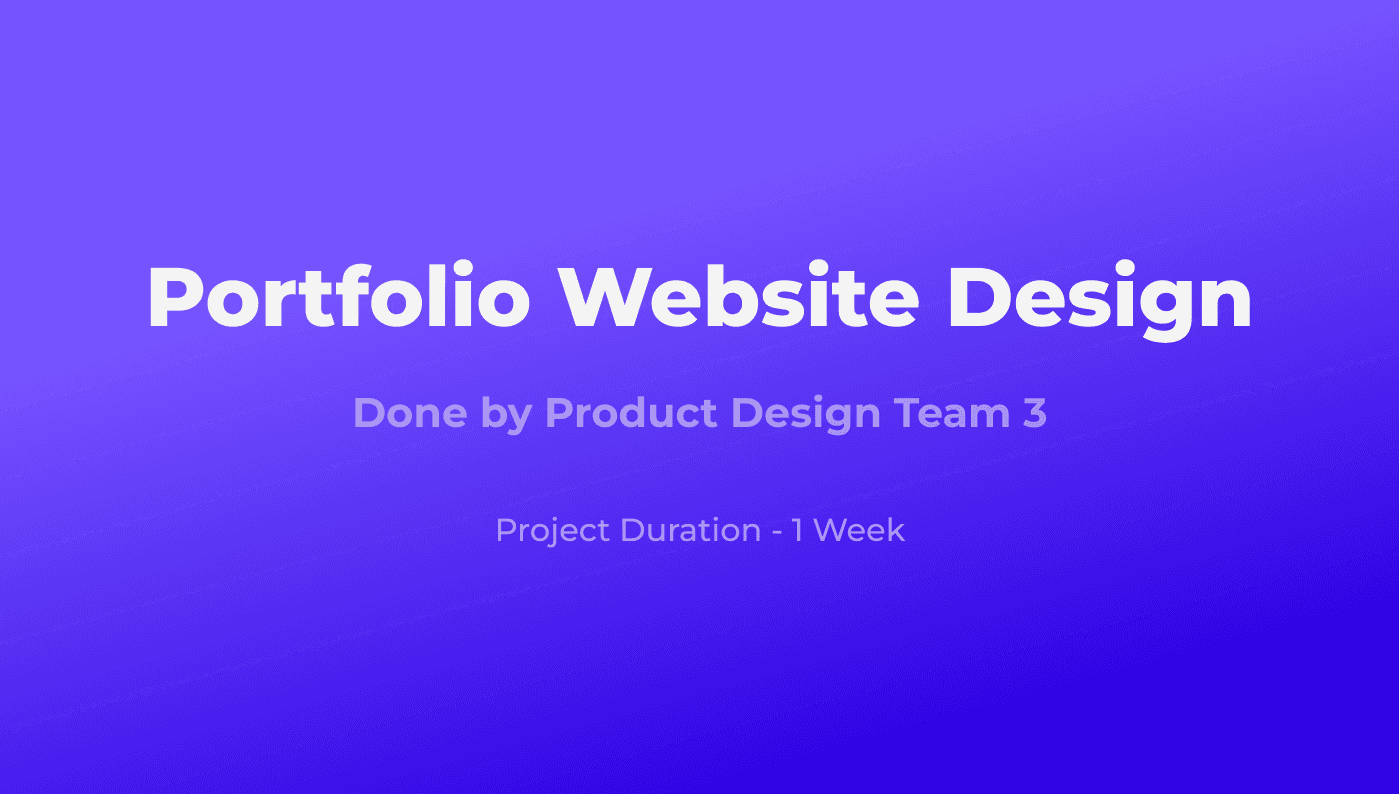 Portfolio Website Design

Done by Product Design Team 3

Project Duration - 1 Week